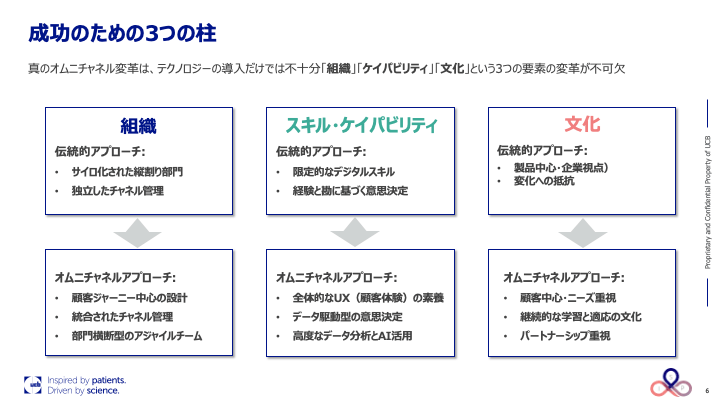 成功のための3つの柱

真のオムニチャネル変革は、テクノロジーの導入だけでは不十分「組織」「ケイパビリティ」「文化」という3つの要素の変革が不可欠

組織

伝統的アプローチ:
• サイロ化された縦割り部門
• 独立したチャネル管理

オムニチャネルアプローチ:
• 顧客ジャーニー中心の設計
• 統合されたチャネル管理
• 部門横断型のアジャイルチーム

スキル・ケイパビリティ

伝統的アプローチ:
• 限定的なデジタルスキル
• 経験と勘に基づく意思決定

オムニチャネルアプローチ:
• 全体的なUX（顧客体験）の素養
• データ駆動型の意思決定
• 高度なデータ分析とAI活用

文化

伝統的アプローチ:
• 製品中心・企業視点）
• 変化への抵抗

オムニチャネルアプローチ:
• 顧客中心・ニーズ重視
• 継続的な学習と適応の文化
• パートナーシップ重視

Proprietary and Confidential Property of UCB

ucb Inspired by patients. Driven by science.

6